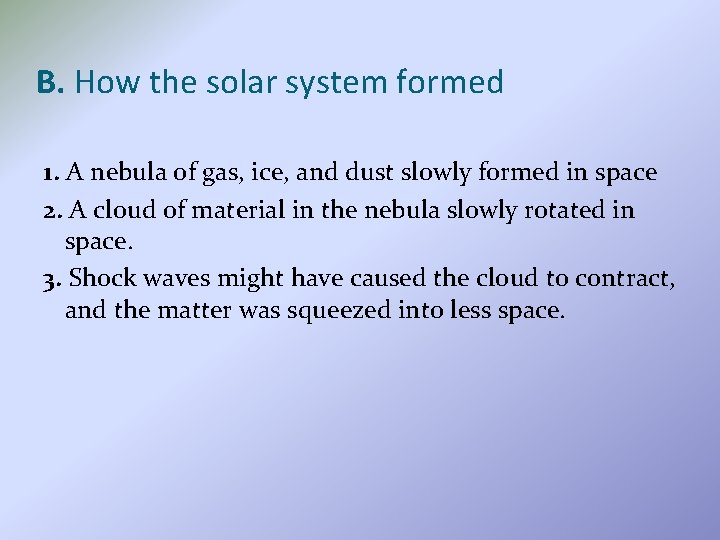 B. How the solar system formed

1. A nebula of gas, ice, and dust slowly formed in space

2. A cloud of material in the nebula slowly rotated in space.

3. Shock waves might have caused the cloud to contract, and the matter was squeezed into less space.